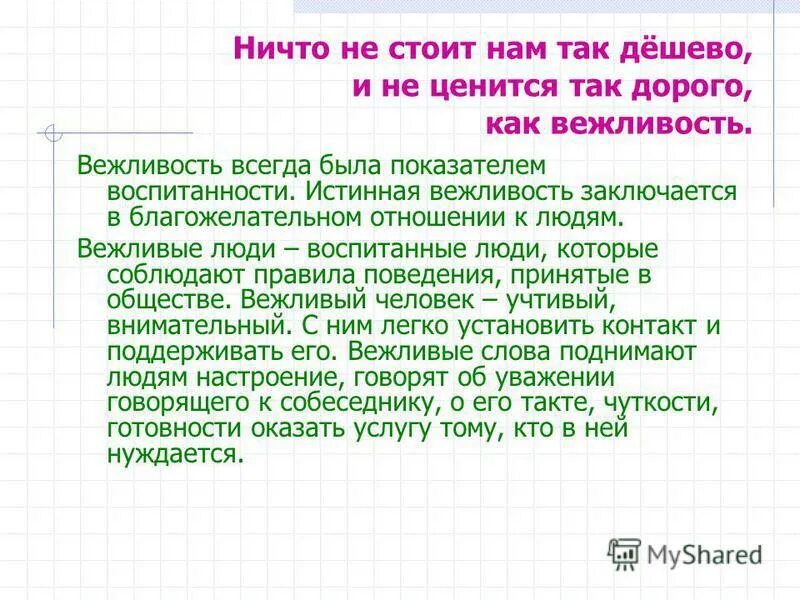 Ничто не стоит нам так дёшево, и не ценится так дорого, как вежливость.

Вежливость всегда была показателем воспитанности. Истинная вежливость заключается в благожелательном отношении к людям.

Вежливые люди – воспитанные люди, которые соблюдают правила поведения, принятые в обществе. Вежливый человек – учтивый, внимательный. С ним легко установить контакт и поддерживать его. Вежливые слова поднимают людям настроение, говорят об уважении говорящего к собеседнику, о его такте, чуткости, готовности оказать услугу тому, кто в ней нуждается.

MyShared